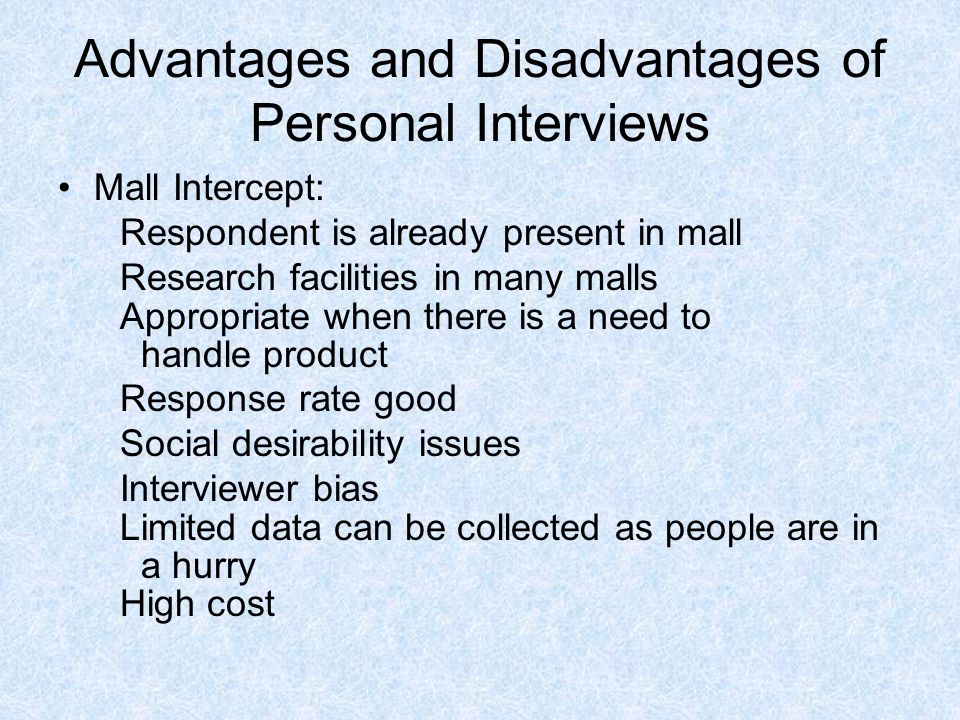 Advantages and Disadvantages of Personal Interviews

• Mall Intercept:

Respondent is already present in mall

Research facilities in many malls

Appropriate when there is a need to handle product

Response rate good

Social desirability issues

Interviewer bias

Limited data can be collected as people are in a hurry

High cost